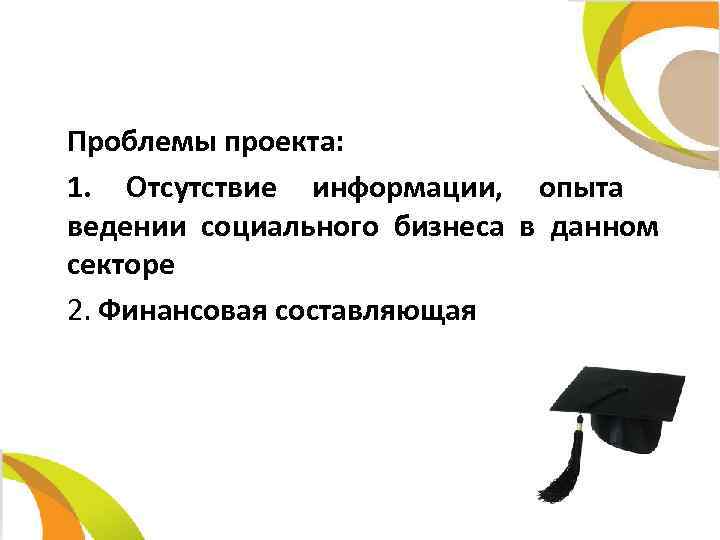 Проблемы проекта:

1. Отсутствие информации, опыта ведении социального бизнеса в данном секторе

2. Финансовая составляющая